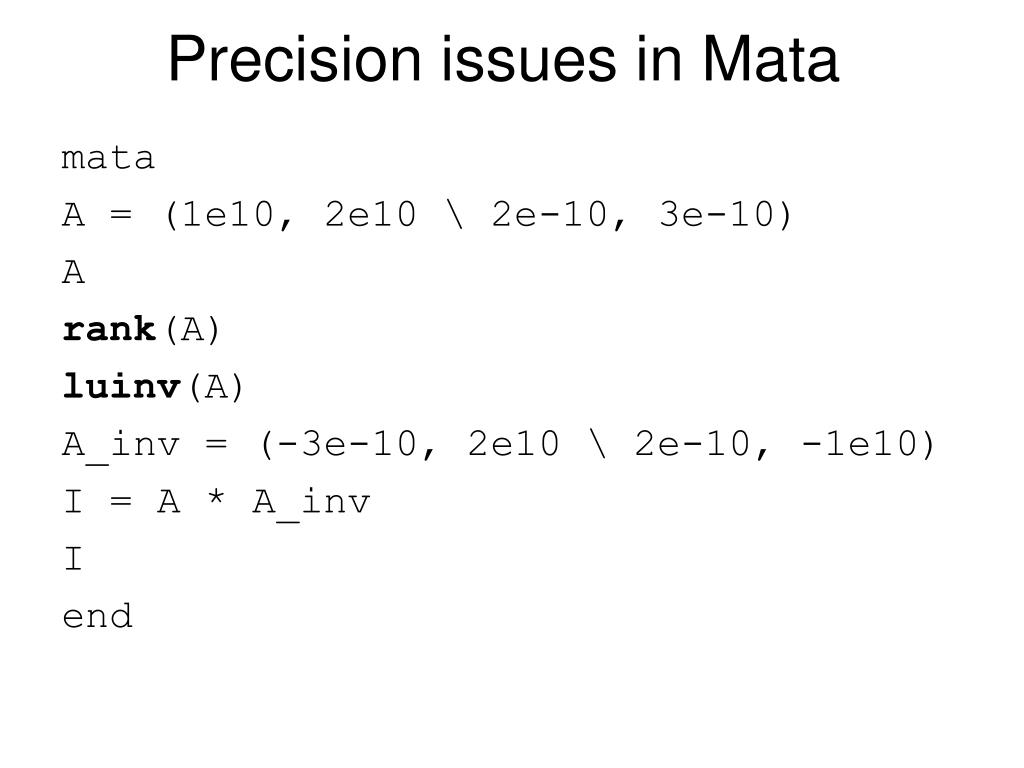 Precision issues in Mata

mata
A = (1e10, 2e10 \ 2e-10, 3e-10)
A
rank(A)
luinv(A)
A_inv = (-3e-10, 2e10 \ 2e-10, -1e10)
I = A * A_inv
I
end